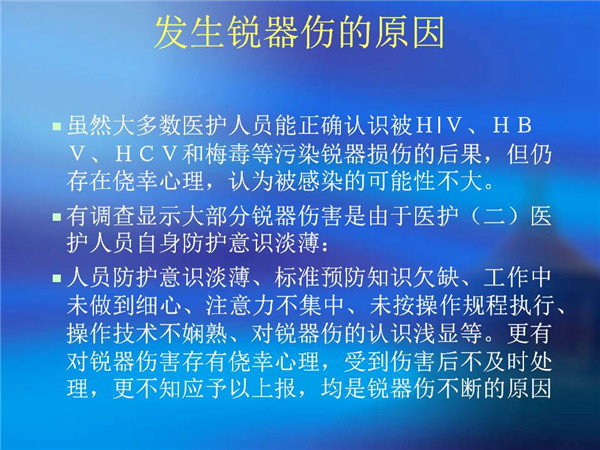 发生锐器伤的原因

▪ 虽然大多数医护人员能正确认识被HIV、HBV、HCV和梅毒等污染锐器损伤的后果，但仍存在侥幸心理，认为被感染的可能性不大。

▪ 有调查显示大部分锐器伤害是由于医护（二）医护人员自身防护意识淡薄：

▪ 人员防护意识淡薄、标准预防知识欠缺、工作中未做到细心、注意力不集中、未按操作规程执行、操作技术不娴熟、对锐器伤的认识浅显等。更有对锐器伤害存有侥幸心理，受到伤害后不及时处理，更不知应予以上报，均是锐器伤不断的原因